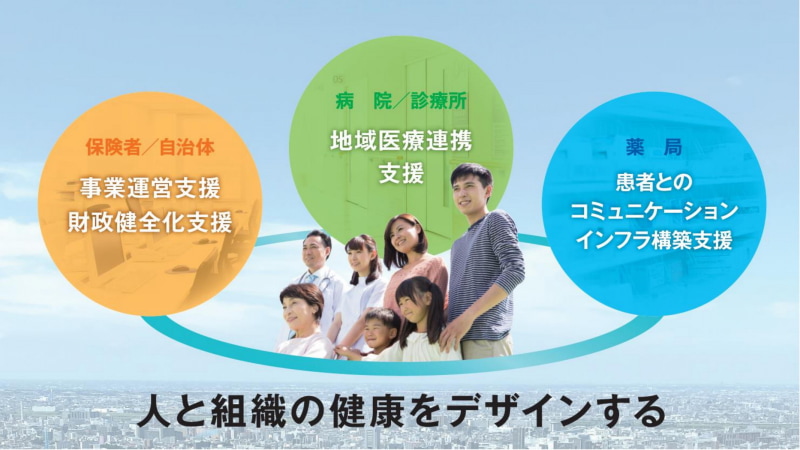 保険者／自治体
事業運営支援
財政健全化支援

病　院／診療所
地域医療連携
支援

薬　局
患者との
コミュニケーション
インフラ構築支援

人と組織の健康をデザインする